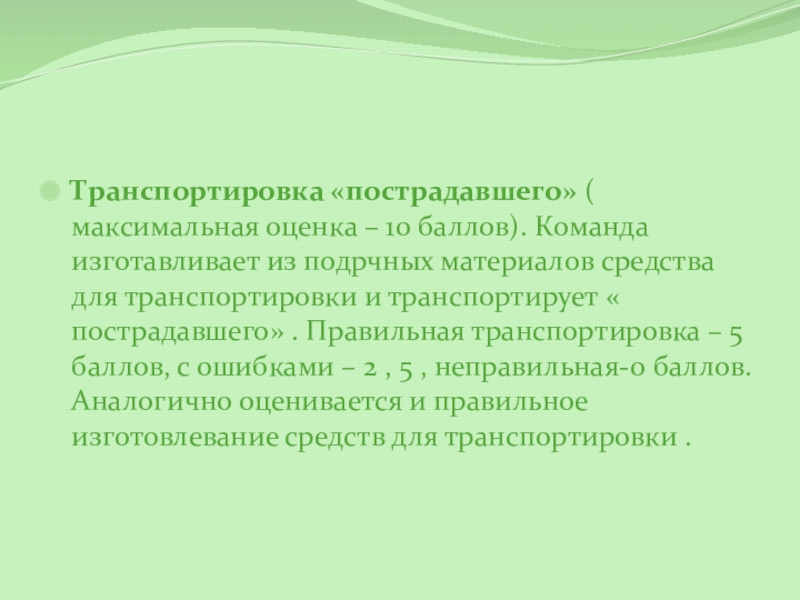 Транспортировка «пострадавшего» ( максимальная оценка – 10 баллов). Команда изготавливает из подрчных материалов средства для транспортировки и транспортирует « пострадавшего» . Правильная транспортировка – 5 баллов, с ошибками – 2 , 5 , неправильная-0 баллов. Аналогично оценивается и правильное изготовлевание средств для транспортировки .